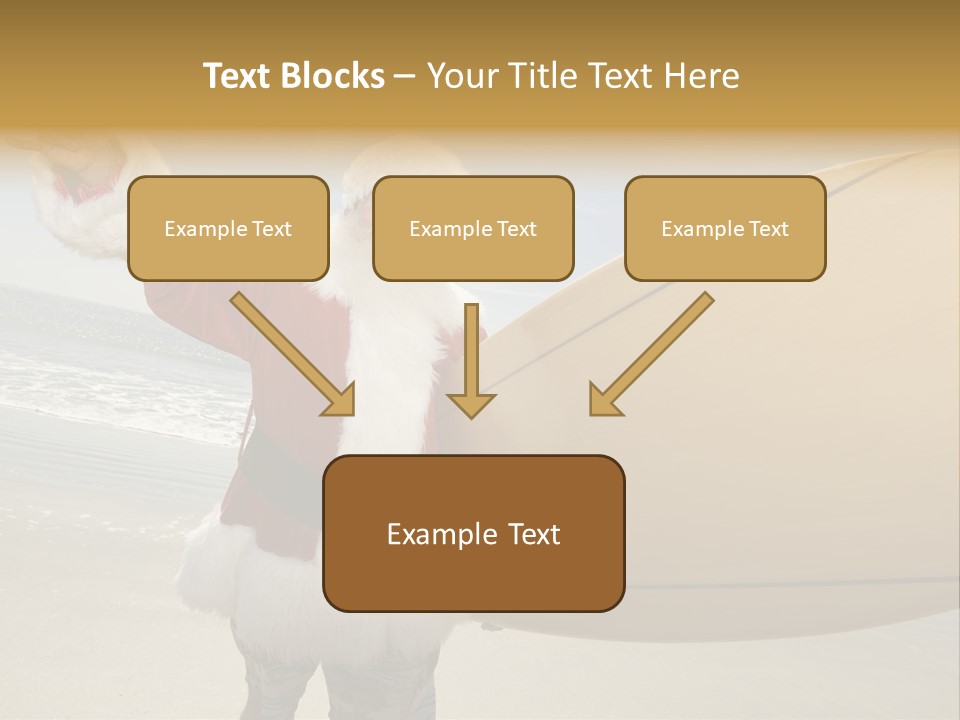 Text Blocks – Your Title Text Here

Example Text

Example Text

Example Text

Example Text